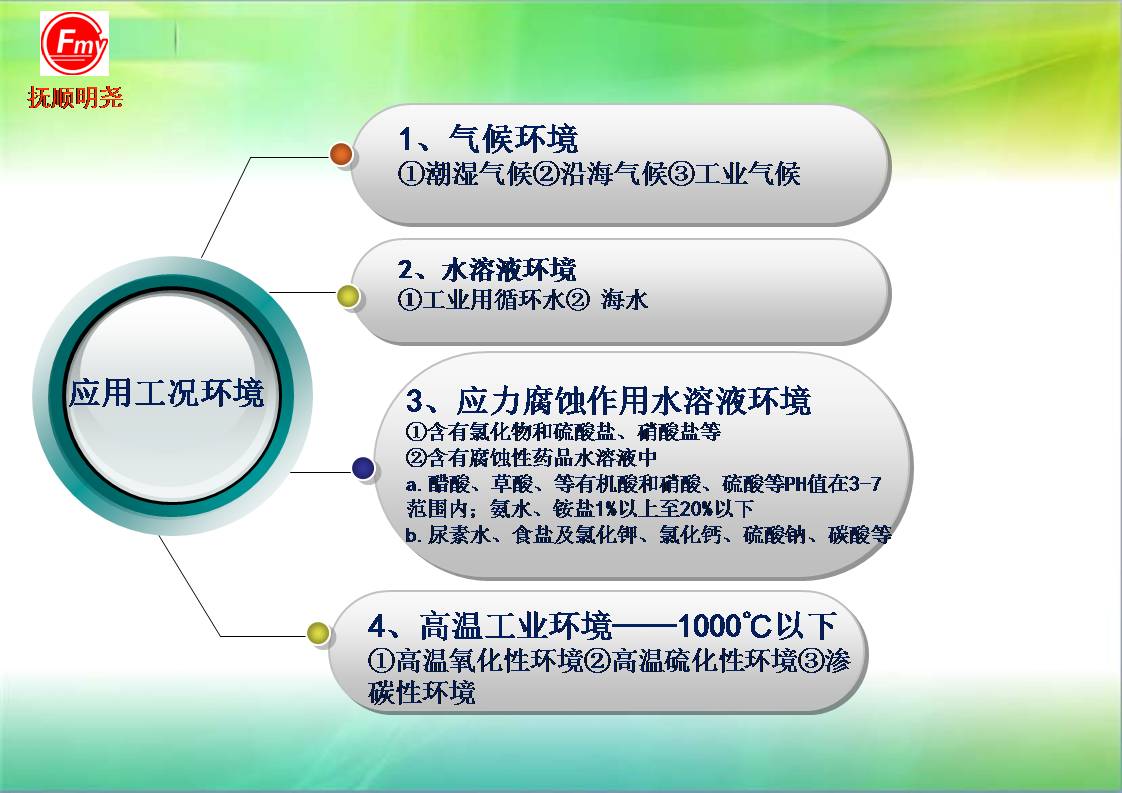 Fmy
抚顺明尧

应用工况环境

1、气候环境
①潮湿气候②沿海气候③工业气候

2、水溶液环境
①工业用循环水② 海水

3、应力腐蚀作用水溶液环境
①含有氯化物和硫酸盐、硝酸盐等
②含有腐蚀性药品水溶液中
a. 醋酸、草酸、等有机酸和硝酸、硫酸等PH值在3-7范围内；氨水、铵盐1%以上至20%以下
b. 尿素水、食盐及氯化钾、氯化钙、硫酸钠、碳酸等

4、高温工业环境——1000℃以下
①高温氧化性环境②高温硫化性环境③渗碳性环境